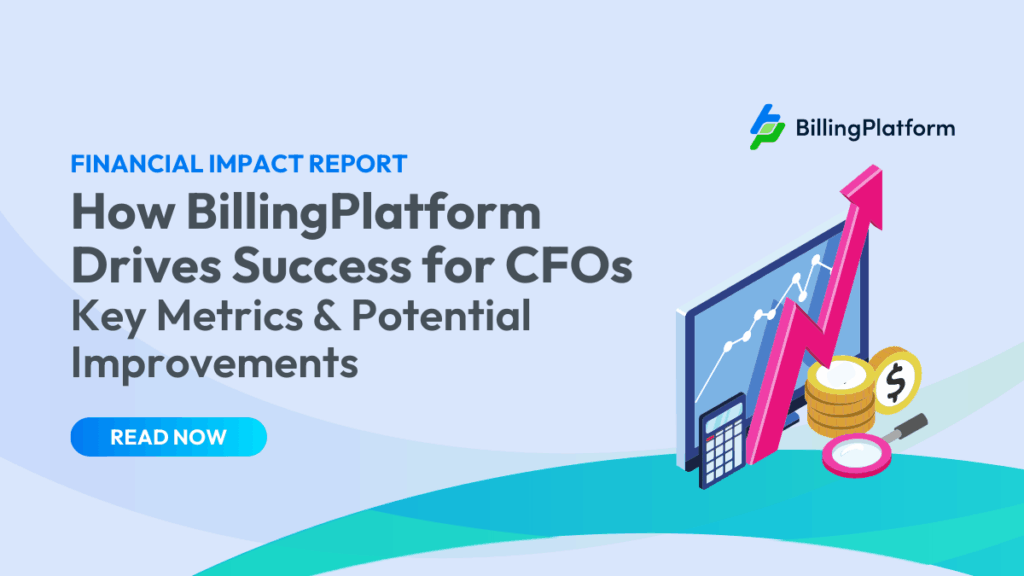 BillingPlatform

FINANCIAL IMPACT REPORT

How BillingPlatform Drives Success for CFOs

Key Metrics & Potential Improvements

READ NOW

$